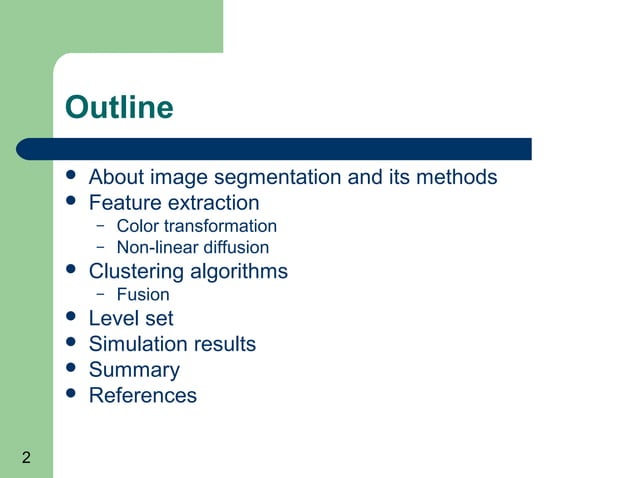 Outline

- About image segmentation and its methods
- Feature extraction
  - Color transformation
  - Non-linear diffusion
- Clustering algorithms
  - Fusion
- Level set
- Simulation results
- Summary
- References

2